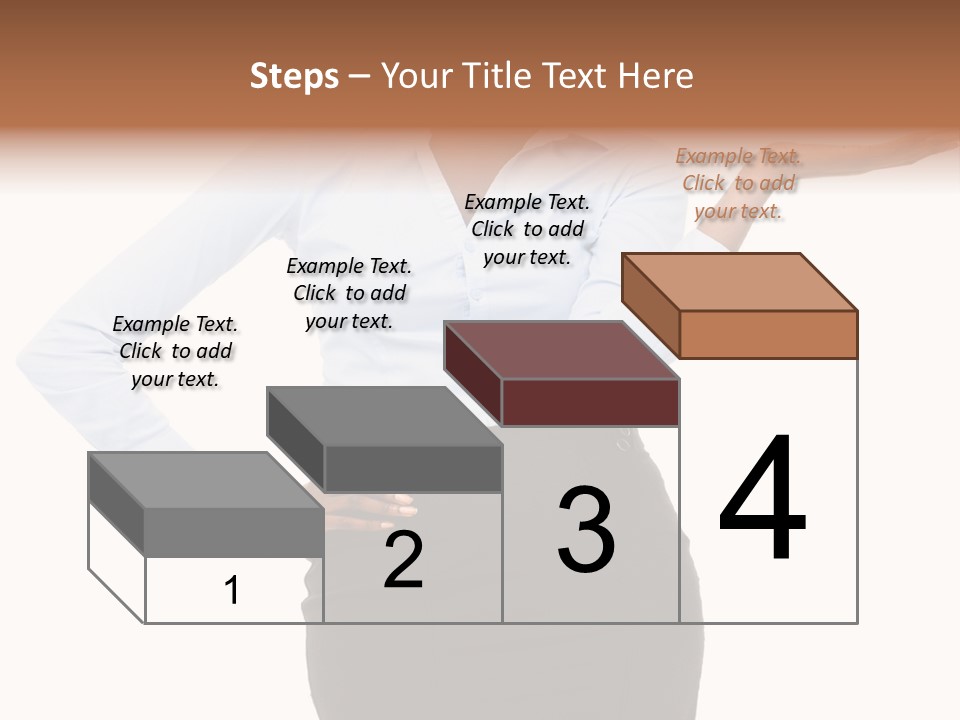 Steps – Your Title Text Here

Example Text. Click to add your text.

Example Text. Click to add your text.

Example Text. Click to add your text.

Example Text. Click to add your text.

1

2

3

4